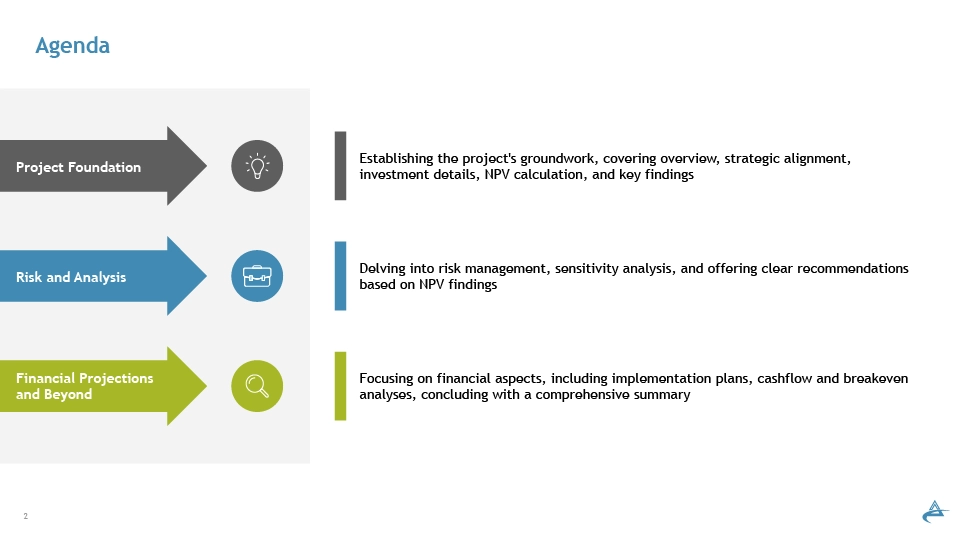 Agenda

Project Foundation

Establishing the project's groundwork, covering overview, strategic alignment, investment details, NPV calculation, and key findings

Risk and Analysis

Delving into risk management, sensitivity analysis, and offering clear recommendations based on NPV findings

Financial Projections and Beyond

Focusing on financial aspects, including implementation plans, cashflow and breakeven analyses, concluding with a comprehensive summary

2